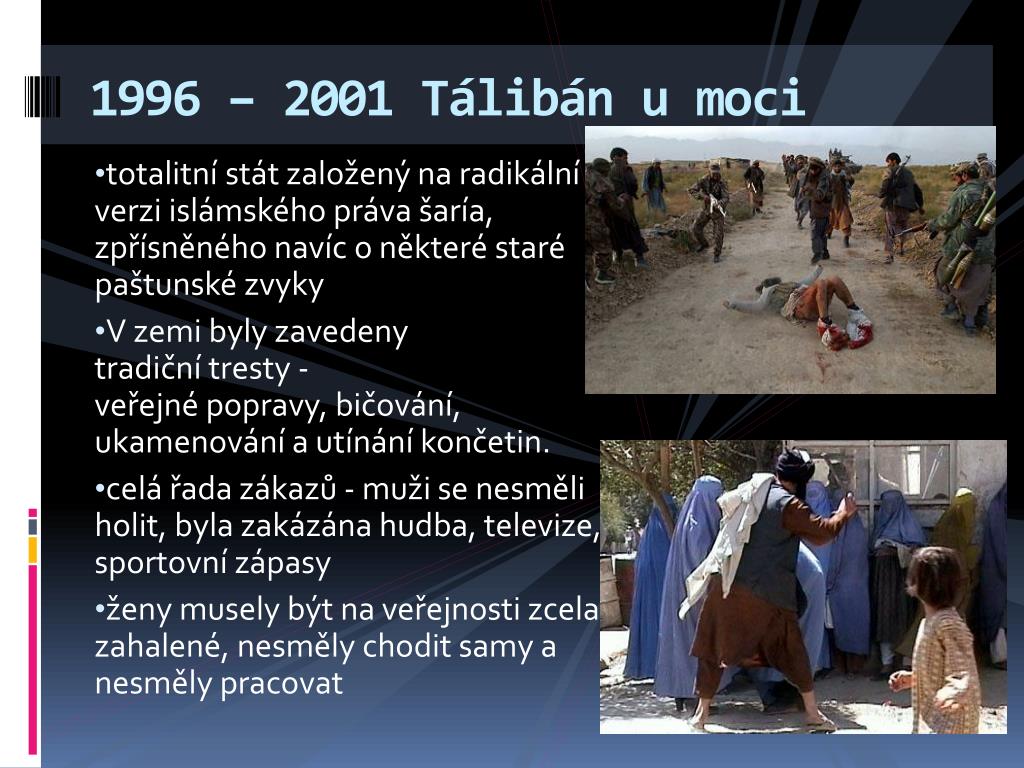 1996 – 2001 Tálibán u moci

•totalitní stát založený na radikální verzi islámského práva šaría, zpřísněného navíc o některé staré paštunské zvyky

•V zemi byly zavedeny tradiční tresty - veřejné popravy, bičování, ukamenování a utínání končetin.

•celá řada zákazů - muži se nesměli holit, byla zakázána hudba, televize, sportovní zápasy

•ženy musely být na veřejnosti zcela zahalené, nesměly chodit samy a nesměly pracovat